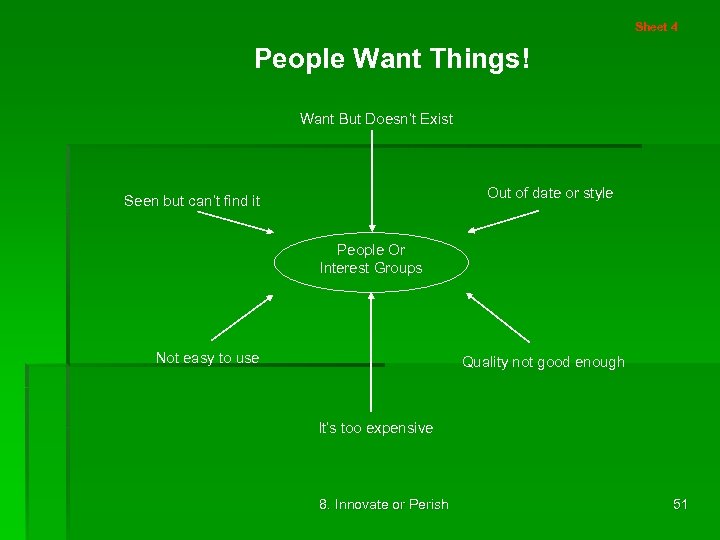 Sheet 4

People Want Things!

Want But Doesn't Exist

Seen but can't find it

Out of date or style

People Or Interest Groups

Not easy to use

Quality not good enough

It's too expensive

8. Innovate or Perish

51